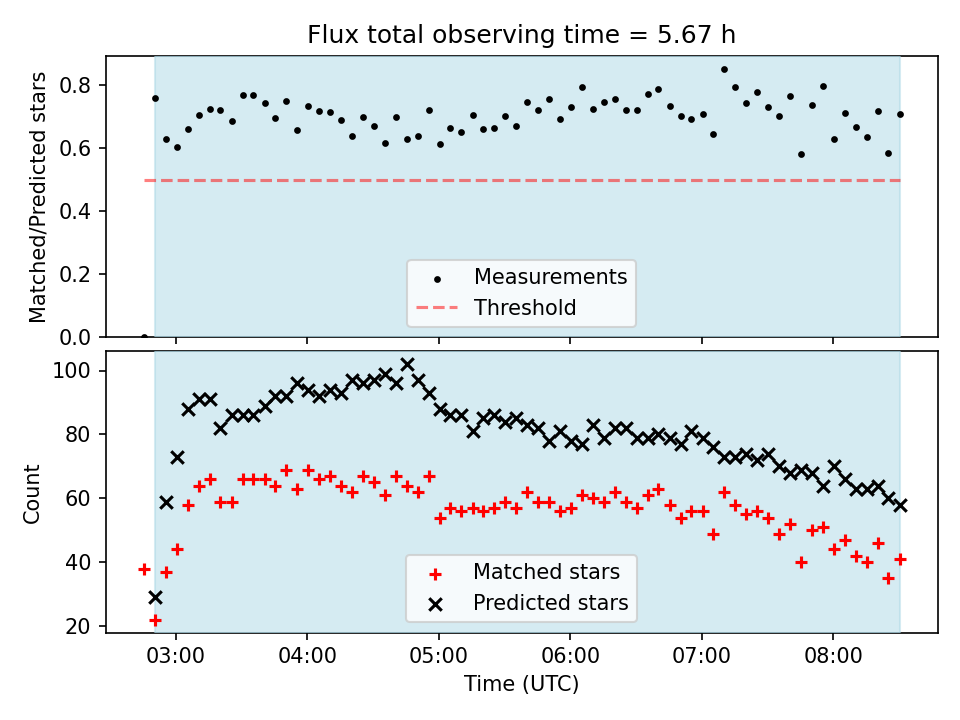 Flux total observing time = 5.67 h

Matched/Predicted stars

0.8
0.6
0.4
0.2
0.0

Measurements
Threshold

Count

100
80
60
40
20

Matched stars
Predicted stars

03:00
04:00
05:00
06:00
07:00
08:00

Time (UTC)